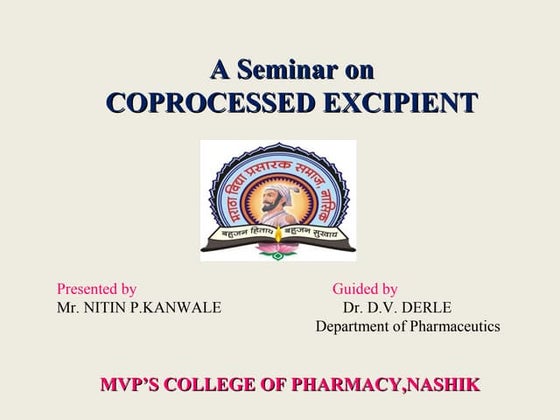 A Seminar on
COPROCESSED EXCIPIENT

मराठा विद्या प्रसारक समाज, नाशिक

बहुजन हिताय बहुजन सुखाय

Presented by
Mr. NITIN P.KANWALE

Guided by
Dr. D.V. DERLE
Department of Pharmaceutics

MVP'S COLLEGE OF PHARMACY,NASHIK